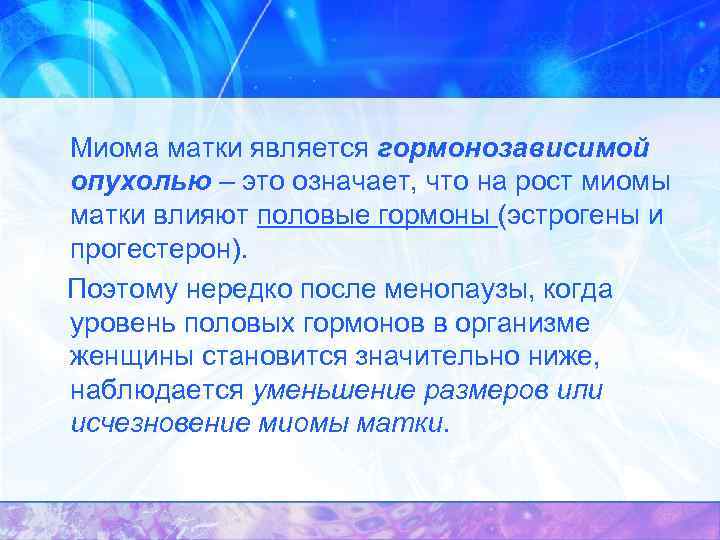 Миома матки является гормонозависимой опухолью – это означает, что на рост миомы матки влияют половые гормоны (эстрогены и прогестерон).

Поэтому нередко после менопаузы, когда уровень половых гормонов в организме женщины становится значительно ниже, наблюдается уменьшение размеров или исчезновение миомы матки.